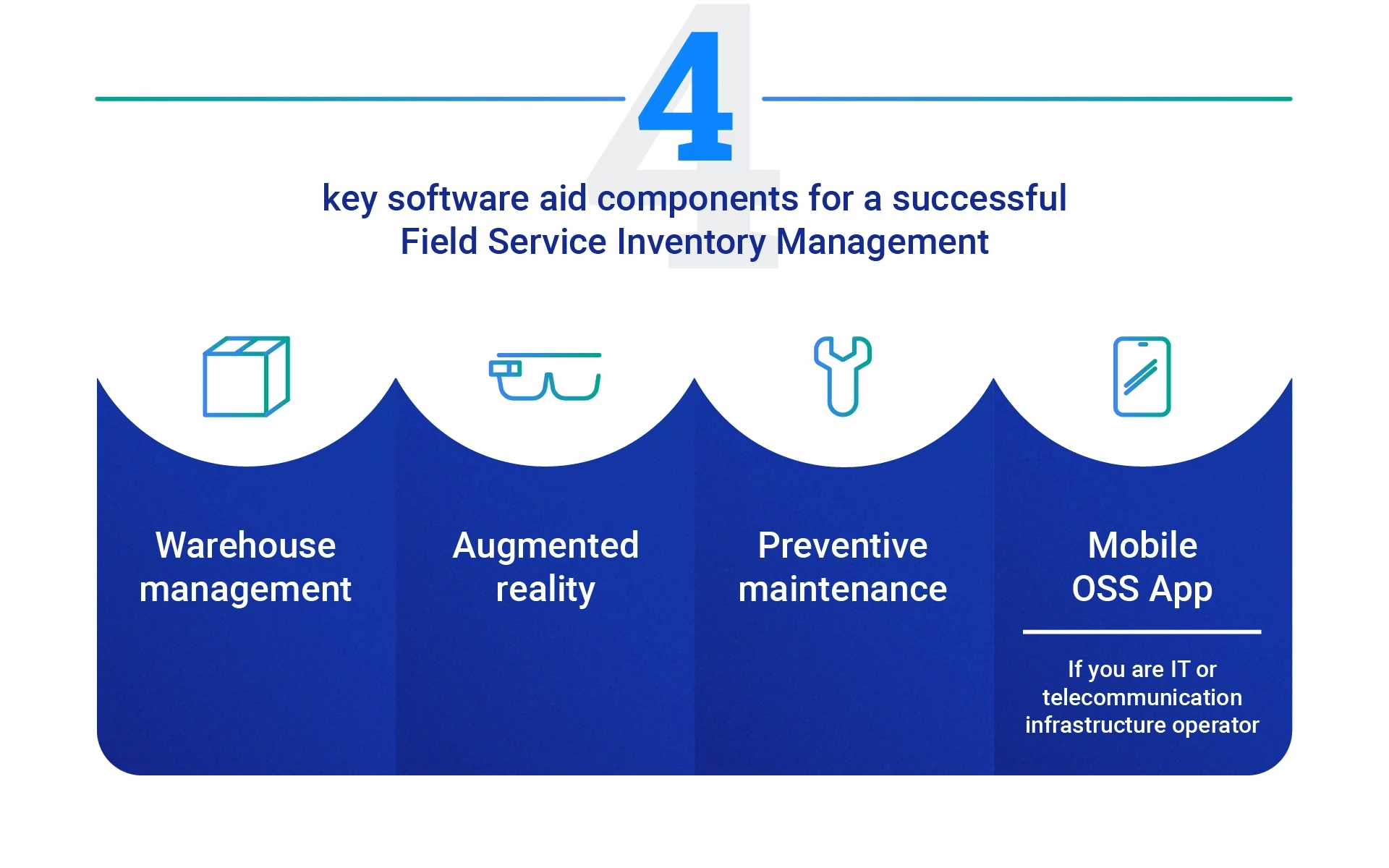 4

key software aid components for a successful Field Service Inventory Management

Warehouse management

Augmented reality

Preventive maintenance

Mobile OSS App

If you are IT or telecommunication infrastructure operator